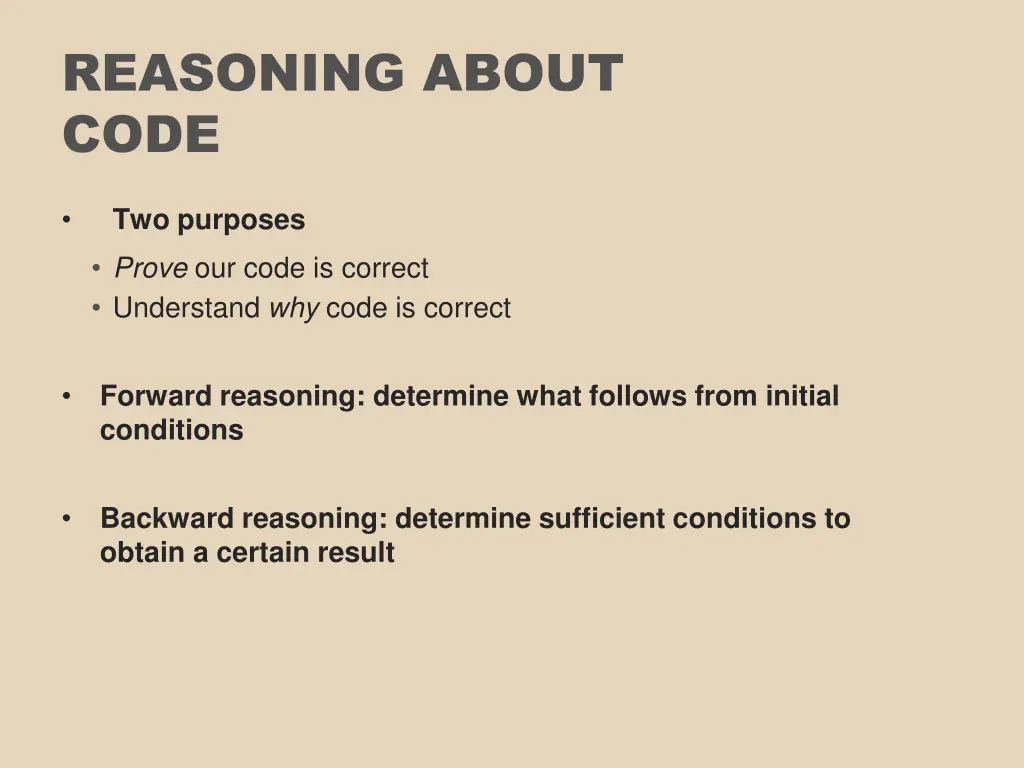 REASONING ABOUT CODE

• Two purposes
  • Prove our code is correct
  • Understand why code is correct

• Forward reasoning: determine what follows from initial conditions

• Backward reasoning: determine sufficient conditions to obtain a certain result